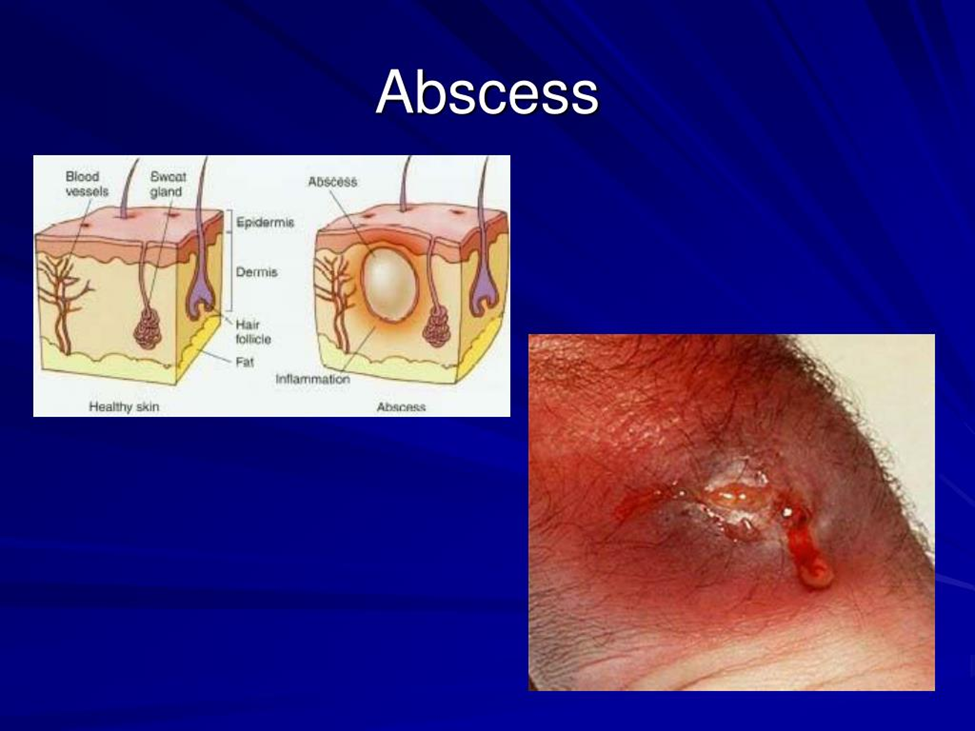 Abscess

Blood vessels

Sweat gland

Epidermis

Dermis

Hair follicle

Fat

Healthy skin

Abscess

Inflammation

Abscess